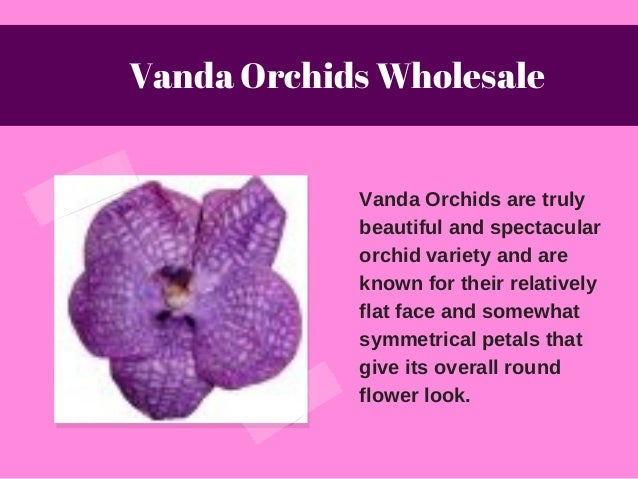 Vanda Orchids Wholesale

Vanda Orchids are truly beautiful and spectacular orchid variety and are known for their relatively flat face and somewhat symmetrical petals that give its overall round flower look.